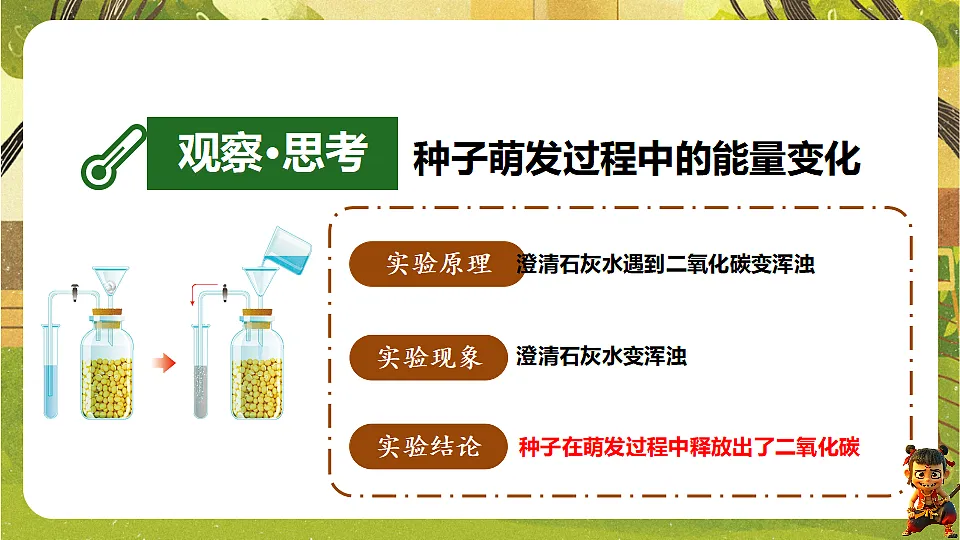 观察·思考 种子萌发过程中的能量变化

实验原理 澄清石灰水遇到二氧化碳变浑浊

实验现象 澄清石灰水变浑浊

实验结论 种子在萌发过程中释放出了二氧化碳